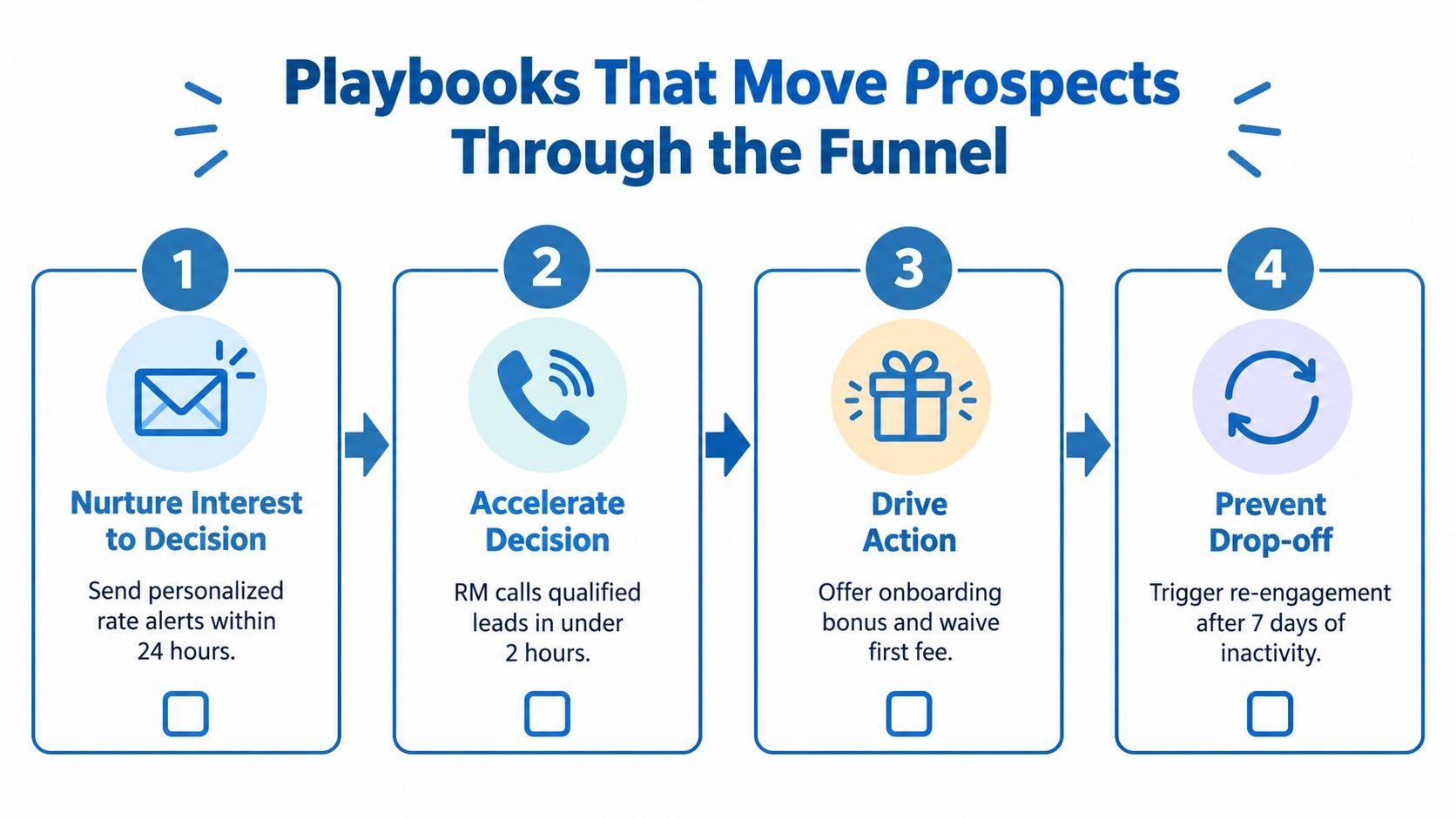 Playbooks That Move Prospects Through the Funnel

1

Nurture Interest to Decision

Send personalized rate alerts within 24 hours.

2

Accelerate Decision

RM calls qualified leads in under 2 hours.

3

Drive Action

Offer onboarding bonus and waive first fee.

4

Prevent Drop-off

Trigger re-engagement after 7 days of inactivity.